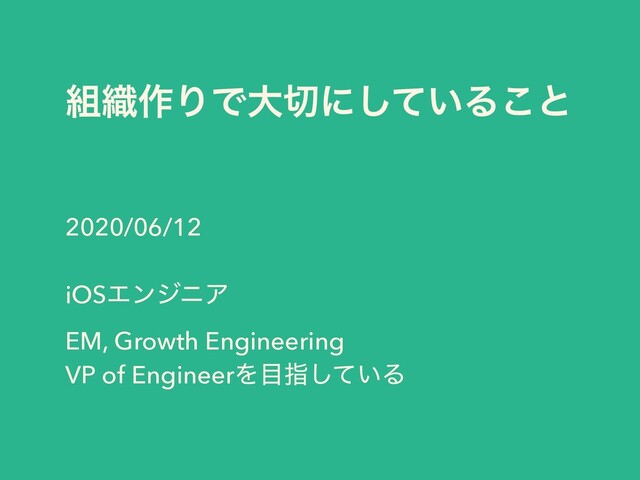 組織作りで大切にしていること

2020/06/12

iOSエンジニア

EM, Growth Engineering
VP of Engineerを目指している